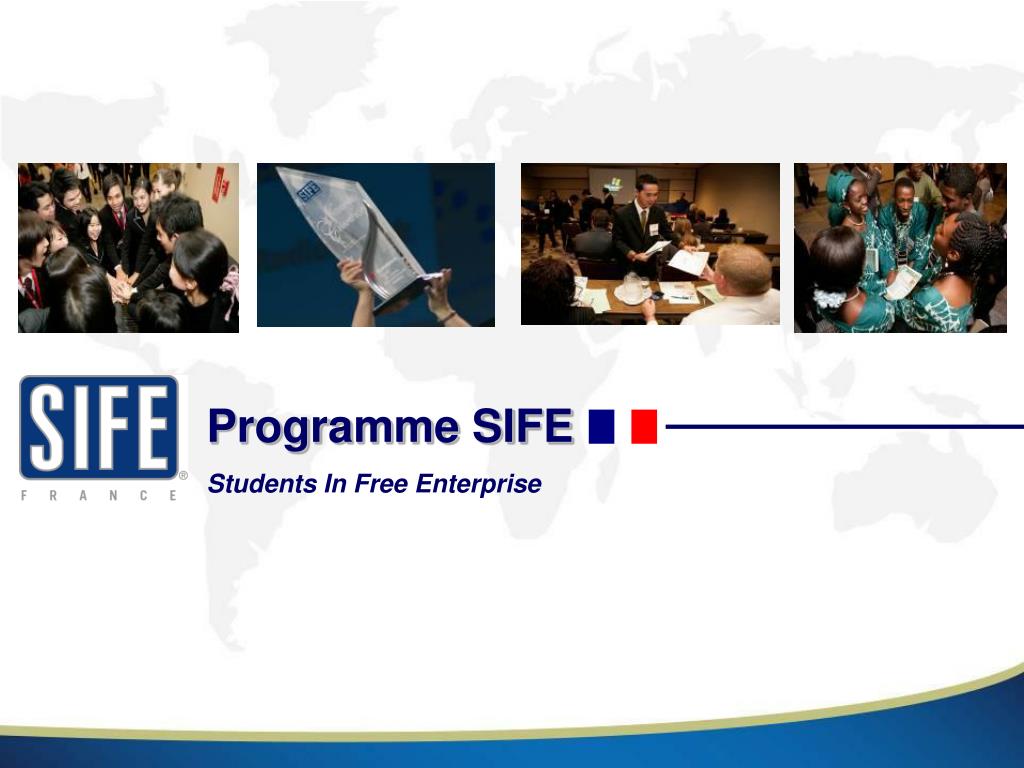 SIFE

SIFE® FRANCE

Programme SIFE

Students In Free Enterprise